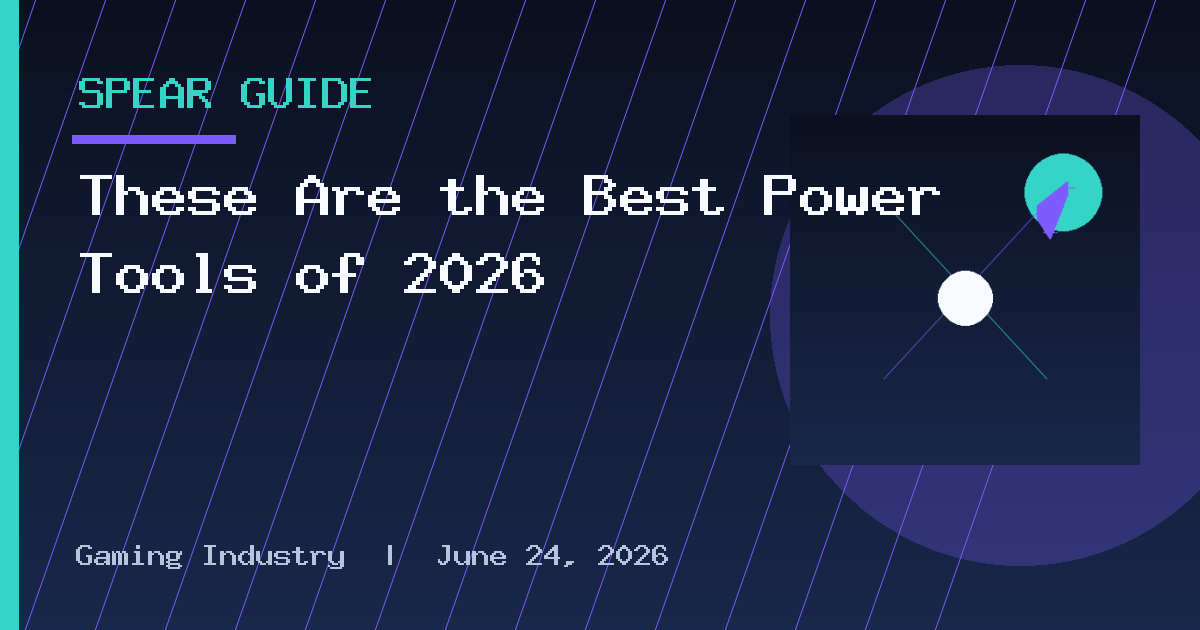 SPEAR GUIDE

These Are the Best Power Tools of 2026

Gaming Industry | June 24, 2026